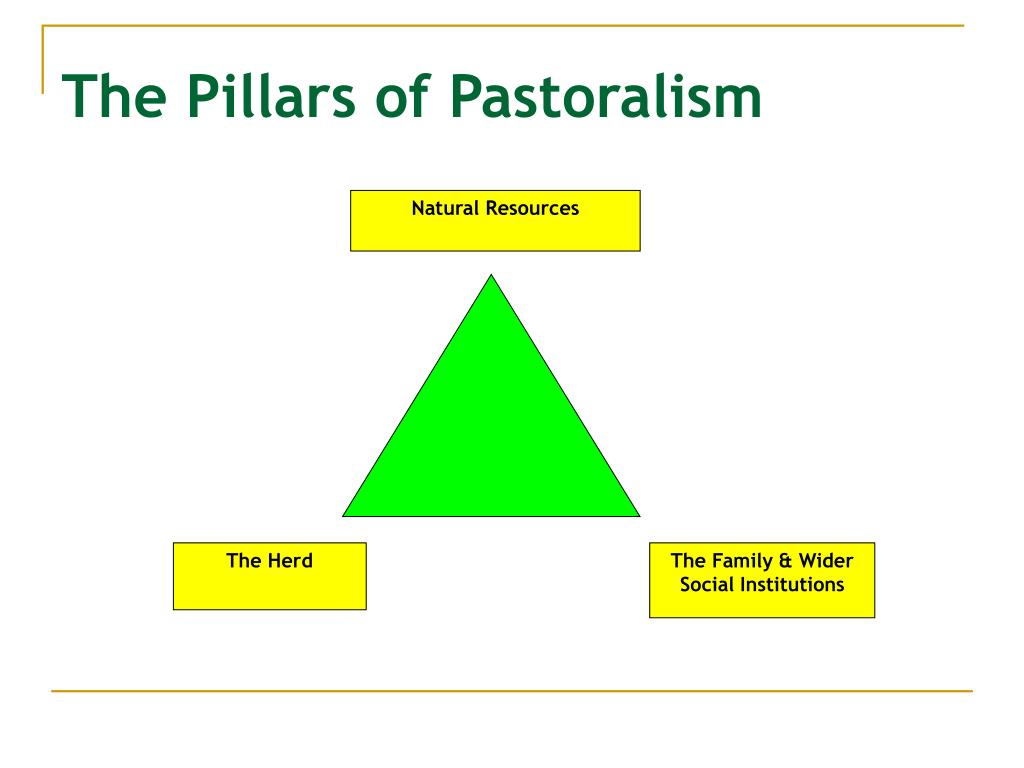 The Pillars of Pastoralism

Natural Resources

The Herd

The Family & Wider Social Institutions